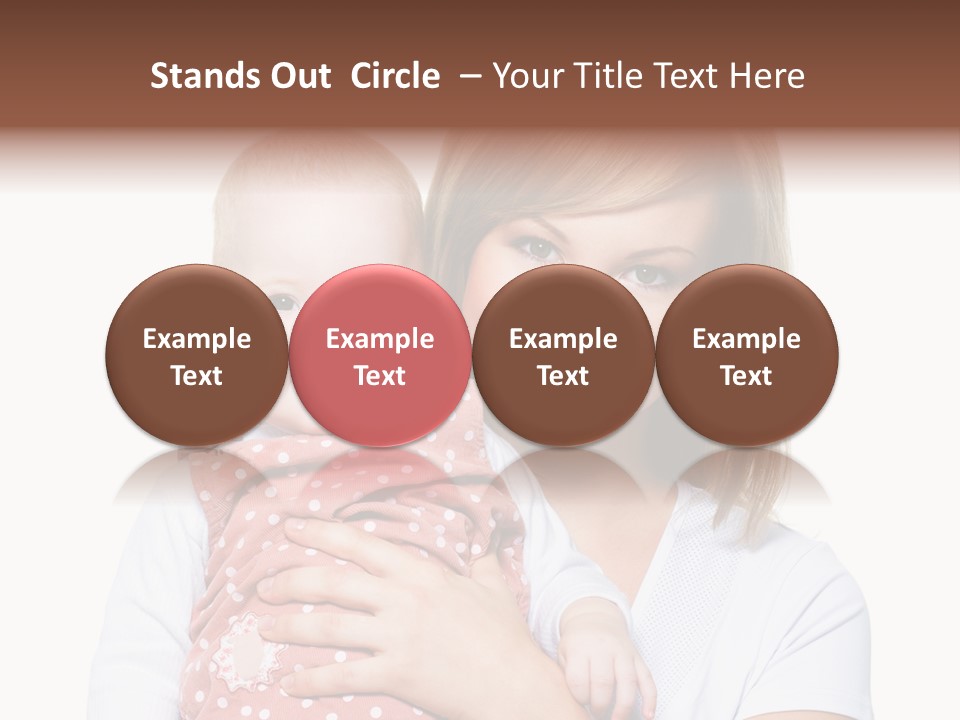 Stands Out Circle – Your Title Text Here

Example Text

Example Text

Example Text

Example Text